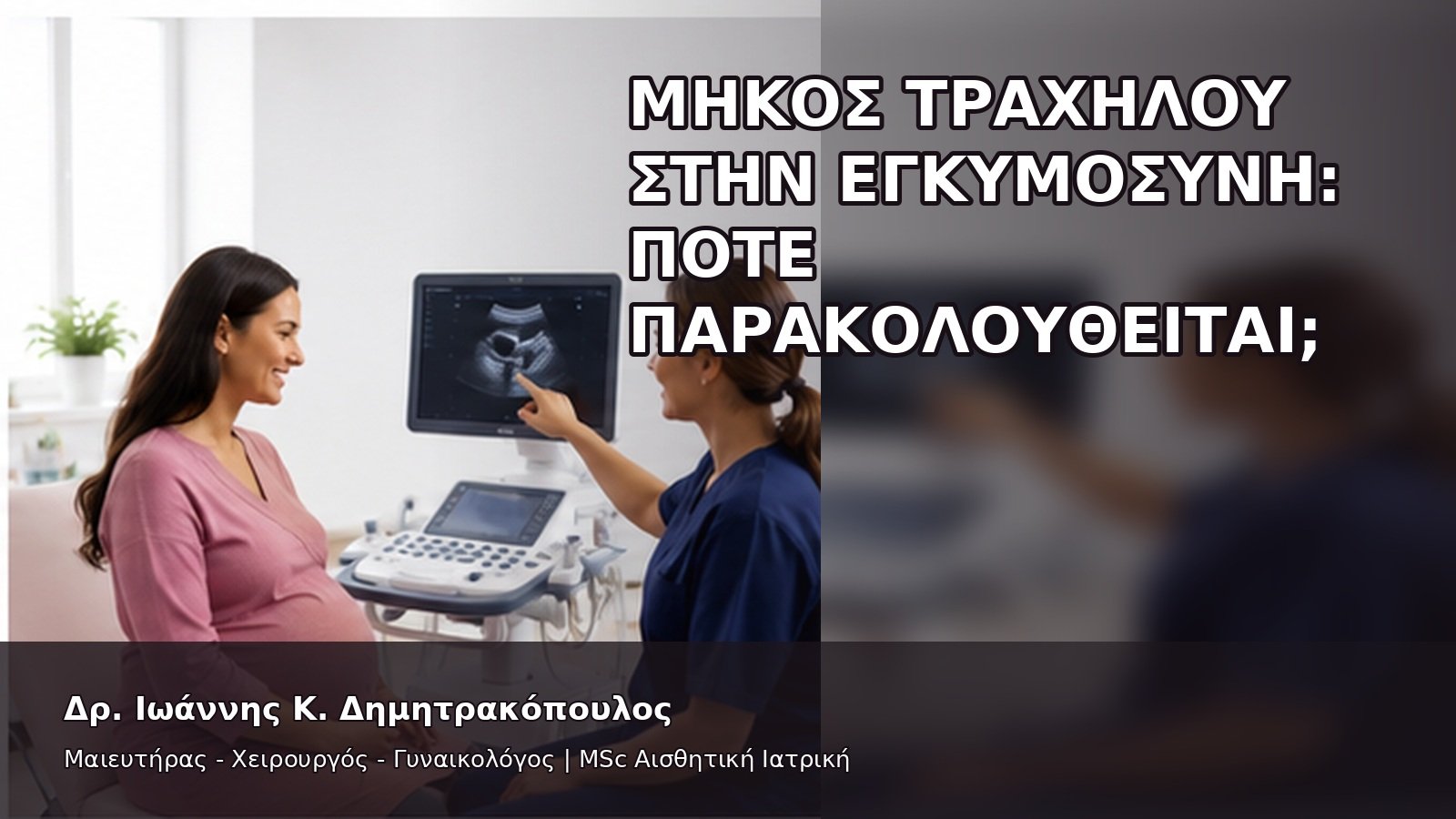 ΜΗΚΟΣ ΤΡΑΧΗΛΟΥ ΣΤΗΝ ΕΓΚΥΜΟΣΥΝΗ: ΠΟΤΕ ΠΑΡΑΚΟΛΟΥΘΕΙΤΑΙ;

Δρ. Ιωάννης Κ. Δημητρακόπουλος

Μαιευτήρας - Χειρουργός - Γυναικολόγος | MSc Αισθητική Ιατρική